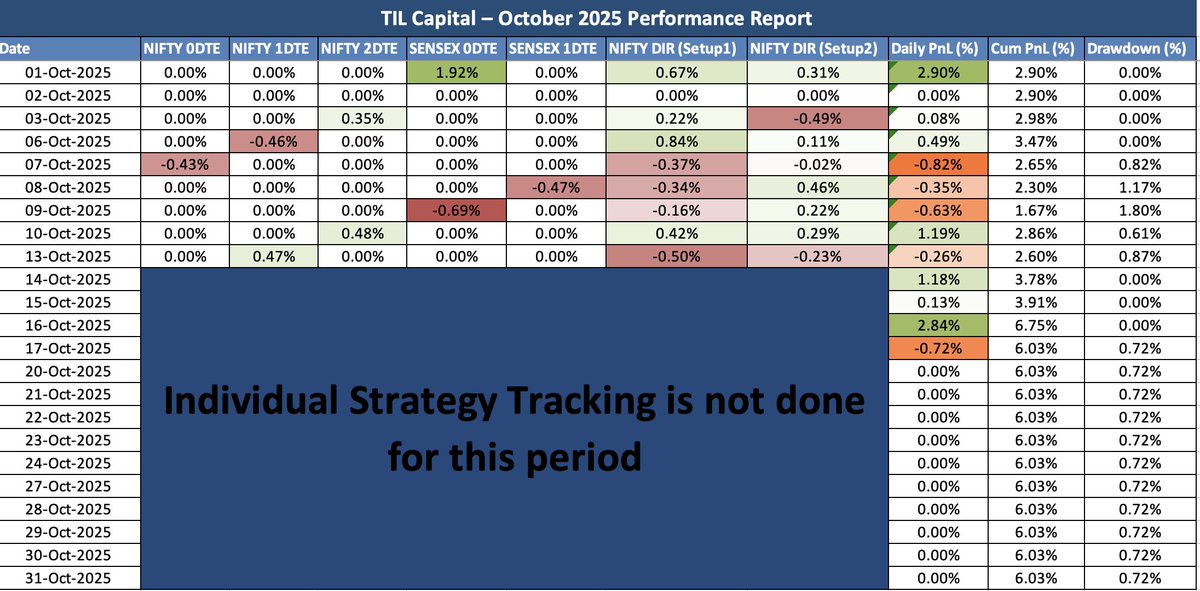 TIL Capital – October 2025 Performance Report

| Date | NIFTY 0DTE | NIFTY 1DTE | NIFTY 2DTE | SENSEX 0DTE | SENSEX 1DTE | NIFTY DIR (Setup1) | NIFTY DIR (Setup2) | Daily PnL (%) | Cum PnL (%) | Drawdown (%) |
|---|---|---|---|---|---|---|---|---|---|---|
| 01-Oct-2025 | 0.00% | 0.00% | 0.00% | 1.92% | 0.00% | 0.67% | 0.31% | 2.90% | 2.90% | 0.00% |
| 02-Oct-2025 | 0.00% | 0.00% | 0.00% | 0.00% | 0.00% | 0.00% | 0.00% | 0.00% | 2.90% | 0.00% |
| 03-Oct-2025 | 0.00% | 0.00% | 0.35% | 0.00% | 0.00% | 0.22% | -0.49% | 0.08% | 2.98% | 0.00% |
| 06-Oct-2025 | 0.00% | -0.46% | 0.00% | 0.00% | 0.00% | 0.84% | 0.11% | 0.49% | 3.47% | 0.00% |
| 07-Oct-2025 | -0.43% | 0.00% | 0.00% | 0.00% | 0.00% | -0.37% | -0.02% | -0.82% | 2.65% | 0.82% |
| 08-Oct-2025 | 0.00% | 0.00% | 0.00% | 0.00% | -0.47% | -0.34% | 0.46% | -0.35% | 2.30% | 1.17% |
| 09-Oct-2025 | 0.00% | 0.00% | 0.00% | -0.69% | 0.00% | -0.16% | 0.22% | -0.63% | 1.67% | 1.80% |
| 10-Oct-2025 | 0.00% | 0.00% | 0.48% | 0.00% | 0.00% | 0.42% | 0.29% | 1.19% | 2.86% | 0.61% |
| 13-Oct-2025 | 0.00% | 0.47% | 0.00% | 0.00% | 0.00% | -0.50% | -0.23% | -0.26% | 2.60% | 0.87% |
| 14-Oct-2025 | | | | | | | | 1.18% | 3.78% | 0.00% |
| 15-Oct-2025 | | | | | | | | 0.13% | 3.91% | 0.00% |
| 16-Oct-2025 | | | | | | | | 2.84% | 6.75% | 0.00% |
| 17-Oct-2025 | | | | | | | | -0.72% | 6.03% | 0.72% |
| 20-Oct-2025 | | | | | | | | 0.00% | 6.03% | 0.72% |
| 21-Oct-2025 | | | | | | | | 0.00% | 6.03% | 0.72% |
| 22-Oct-2025 | | | | | | | | 0.00% | 6.03% | 0.72% |
| 23-Oct-2025 | | | | | | | | 0.00% | 6.03% | 0.72% |
| 24-Oct-2025 | | | | | | | | 0.00% | 6.03% | 0.72% |
| 27-Oct-2025 | | | | | | | | 0.00% | 6.03% | 0.72% |
| 28-Oct-2025 | | | | | | | | 0.00% | 6.03% | 0.72% |
| 29-Oct-2025 | | | | | | | | 0.00% | 6.03% | 0.72% |
| 30-Oct-2025 | | | | | | | | 0.00% | 6.03% | 0.72% |
| 31-Oct-2025 | | | | | | | | 0.00% | 6.03% | 0.72% |

Individual Strategy Tracking is not done for this period